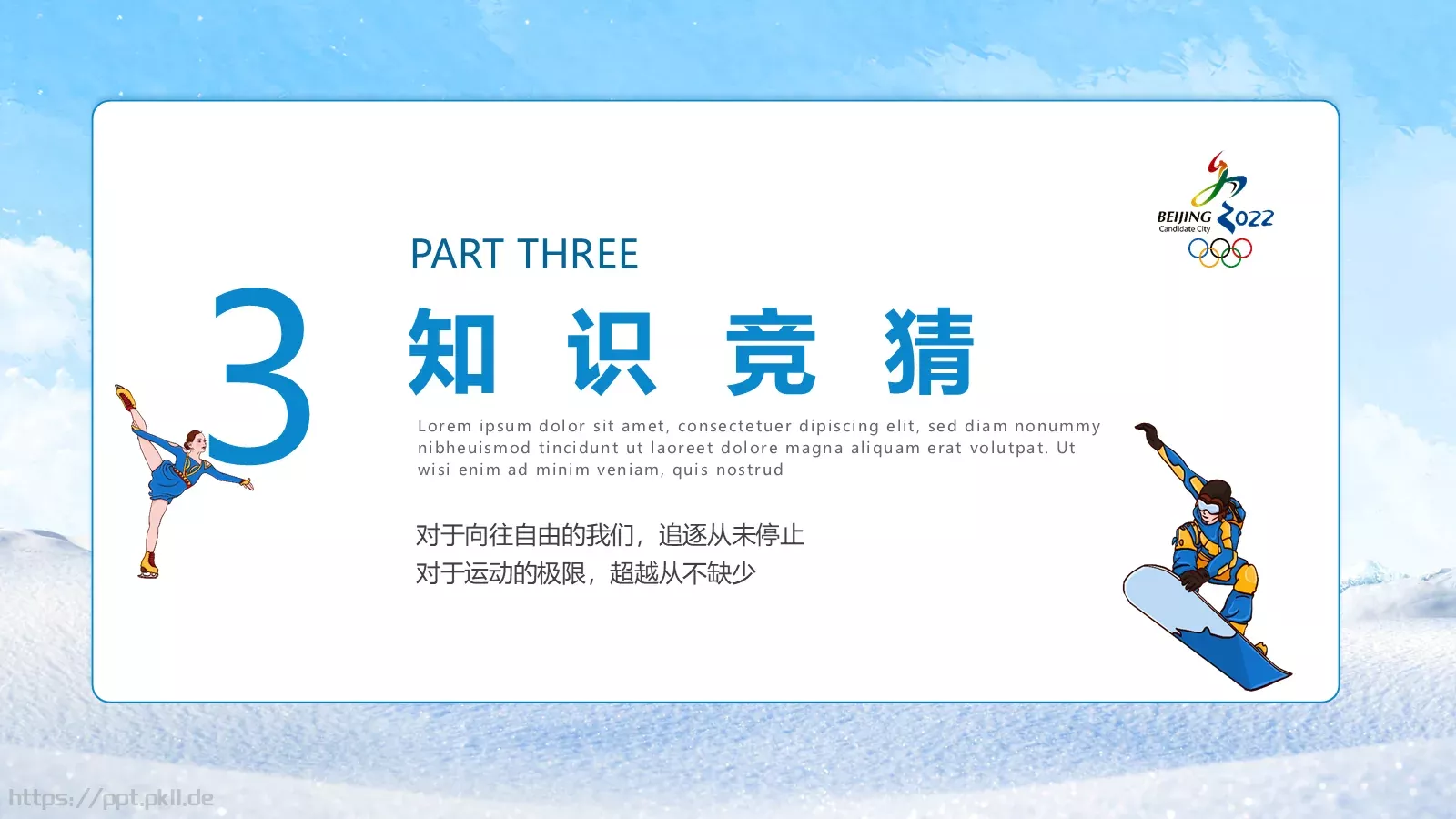 BEIJING 2022
Candidate City

3

PART THREE

知 识 竞 猜

Lorem ipsum dolor sit amet, consectetuer dipiscing elit, sed diam nonummy nibheuismod tincidunt ut laoreet dolore magna aliquam erat volutpat. Ut wisi enim ad minim veniam, quis nostrud

对于向往自由的我们，追逐从未停止
对于运动的极限，超越从不缺少

https://ppt.pkll.de